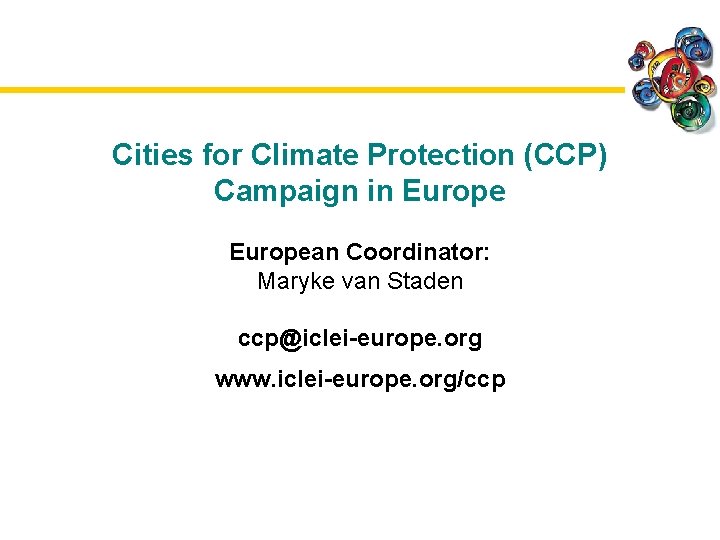 Cities for Climate Protection (CCP) Campaign in Europe

European Coordinator:
Maryke van Staden

ccp@iclei-europe.org

www.iclei-europe.org/ccp